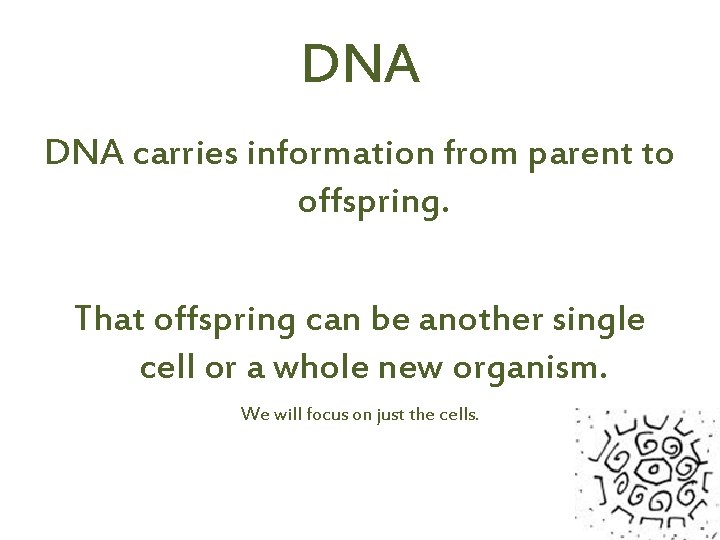 DNA

DNA carries information from parent to offspring.

That offspring can be another single cell or a whole new organism.

We will focus on just the cells.